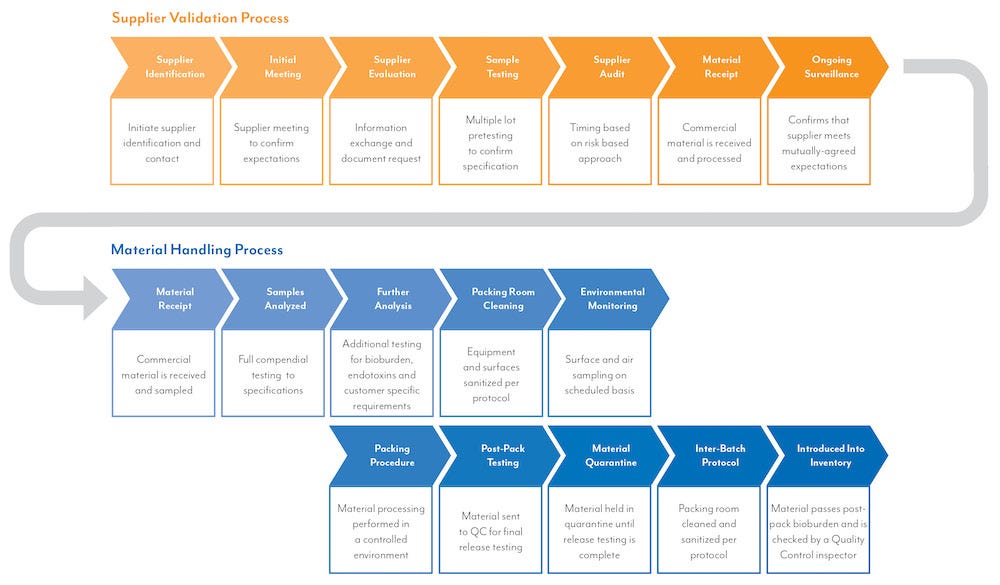 Supplier Validation Process

Supplier Identification

Initiate supplier identification and contact

Initial Meeting

Supplier meeting to confirm expectations

Supplier Evaluation

Information exchange and document request

Sample Testing

Multiple lot pretesting to confirm specification

Supplier Audit

Timing based on risk based approach

Material Receipt

Commercial material is received and processed

Ongoing Surveillance

Confirms that supplier meets mutually-agreed expectations

Material Handling Process

Material Receipt

Commercial material is received and sampled

Samples Analyzed

Full compendial testing to specifications

Further Analysis

Additional testing for bioburden, endotoxins and customer specific requirements

Packing Room Cleaning

Equipment and surfaces sanitized per protocol

Environmental Monitoring

Surface and air sampling on scheduled basis

Packing Procedure

Material processing performed in a controlled environment

Post-Pack Testing

Material sent to QC for final release testing

Material Quarantine

Material held in quarantine until release testing is complete

Inter-Batch Protocol

Packing room cleaned and sanitized per protocol

Introduced Into Inventory

Material passes post-pack bioburden and is checked by a Quality Control inspector